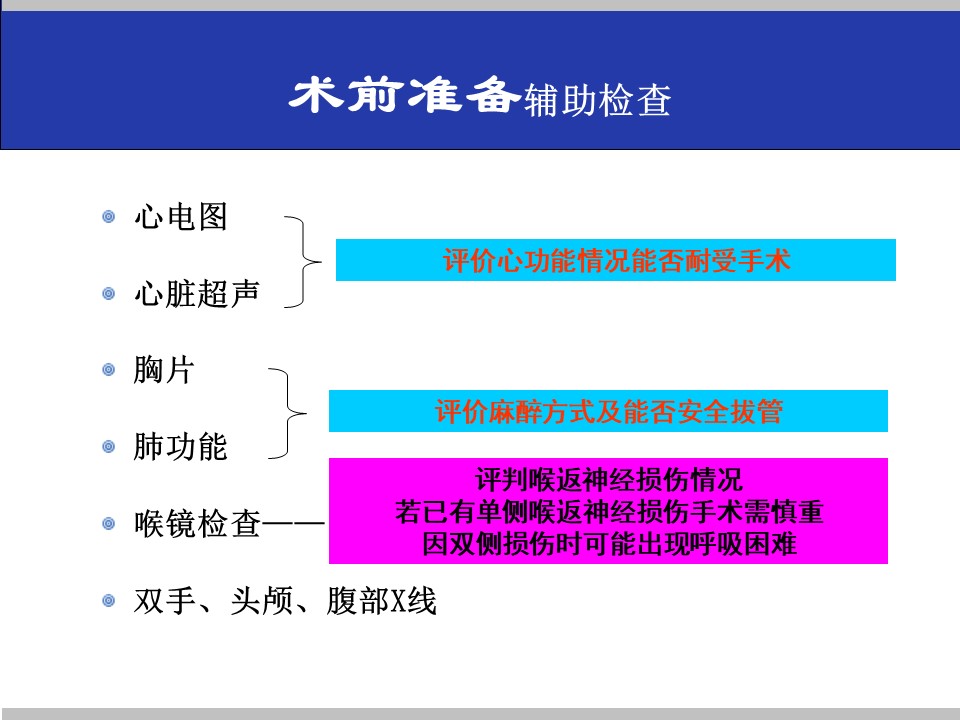 术前准备辅助检查

心电图

心脏超声

评价心功能情况能否耐受手术

胸片

肺功能

评价麻醉方式及能否安全拔管

喉镜检查——

评判喉返神经损伤情况
若已有单侧喉返神经损伤手术需慎重
因双侧损伤时可能出现呼吸困难

双手、头颅、腹部X线